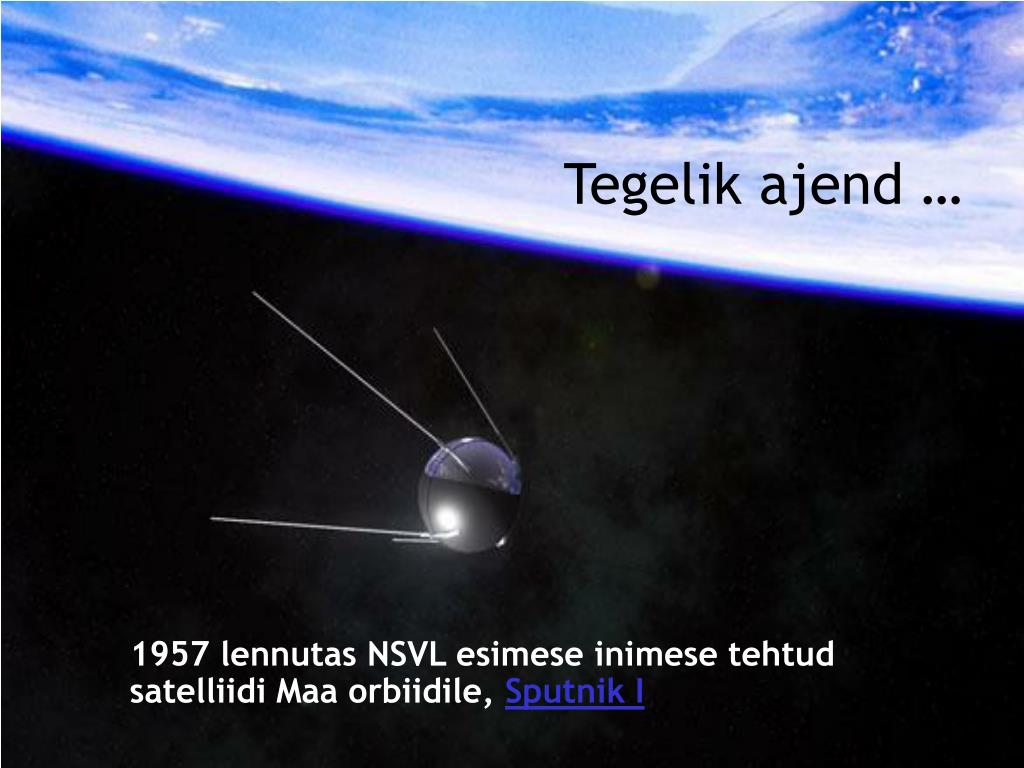 Tegelik ajend …

1957 lennutas NSVL esimese inimese tehtud satelliidi Maa orbiidile, Sputnik I